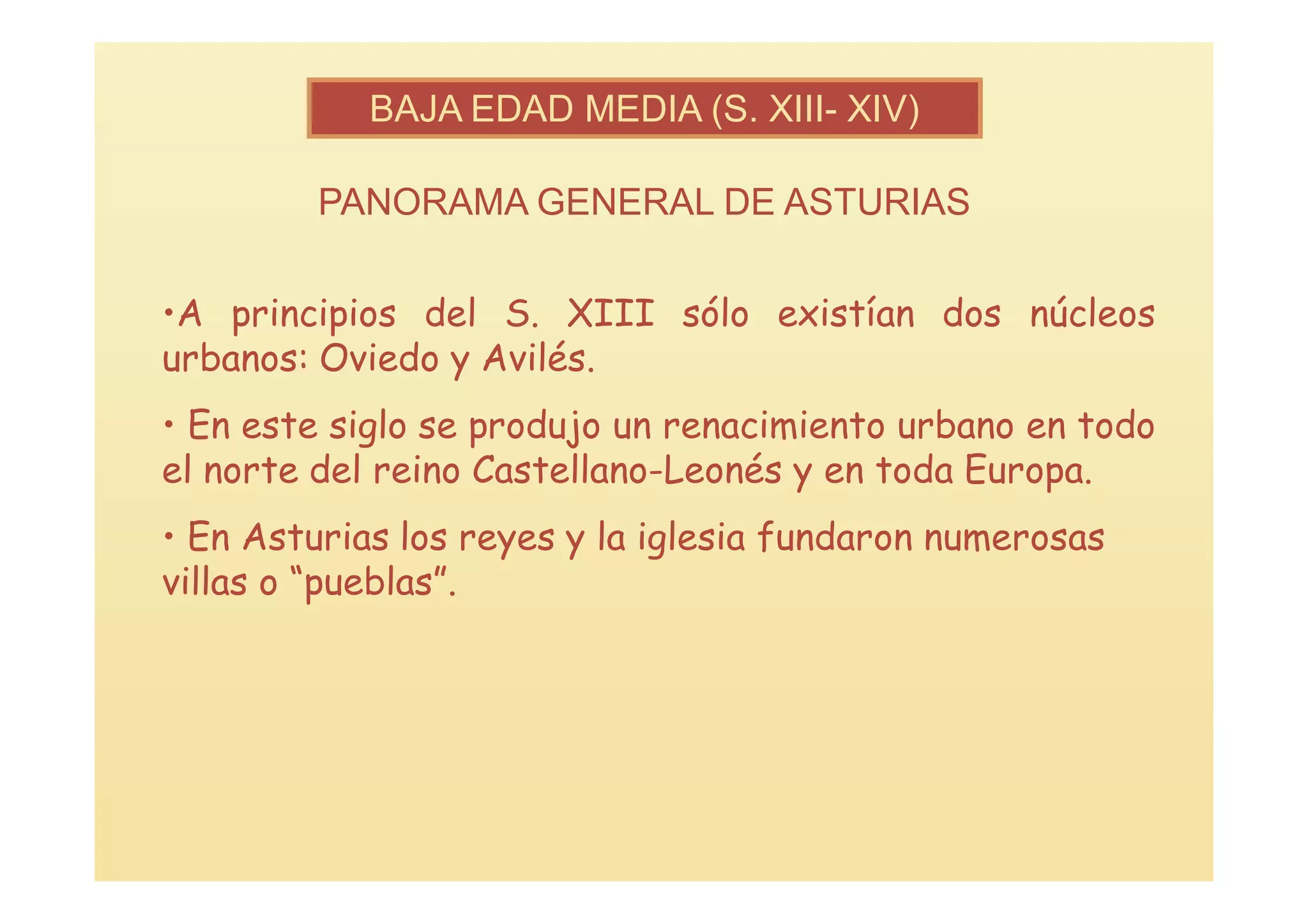 BAJA EDAD MEDIA (S. XIII- XIV)

PANORAMA GENERAL DE ASTURIAS

•A principios del S. XIII sólo existían dos núcleos urbanos: Oviedo y Avilés.

• En este siglo se produjo un renacimiento urbano en todo el norte del reino Castellano-Leonés y en toda Europa.

• En Asturias los reyes y la iglesia fundaron numerosas villas o “pueblas”.